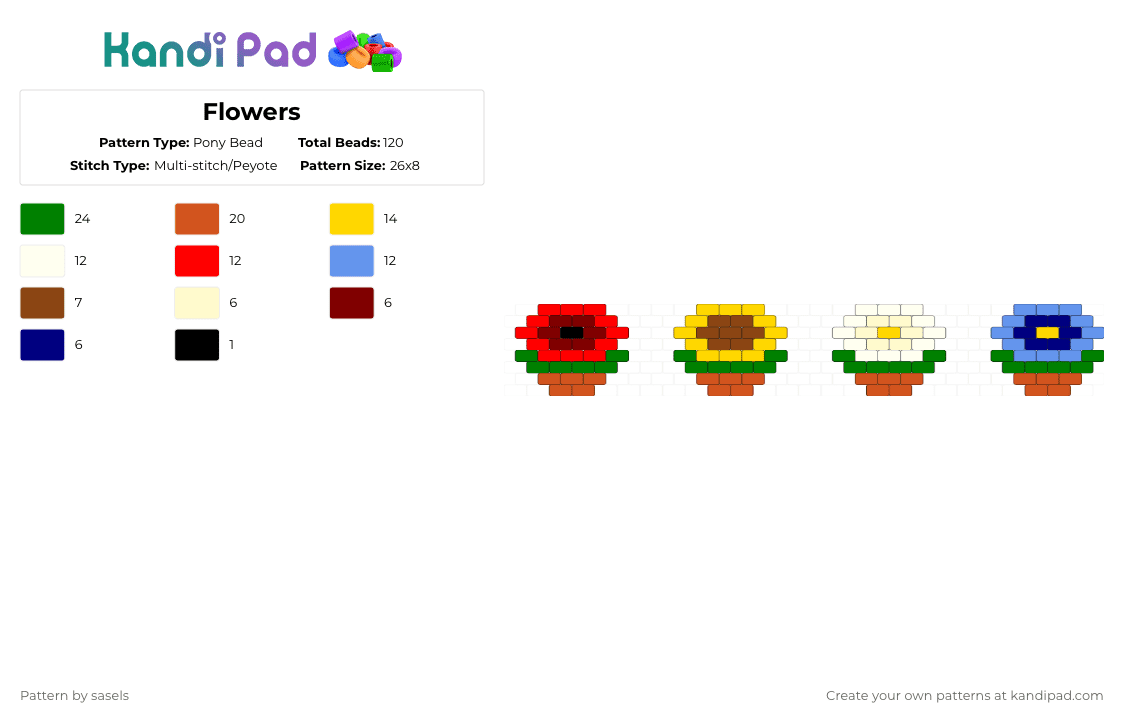 Kandi Pad

Flowers

Pattern Type: Pony Bead
Total Beads: 120
Stitch Type: Multi-stitch/Peyote
Pattern Size: 26x8

24
20
14
12
12
12
7
6
6
6
1

Pattern by sasels

Create your own patterns at kandipad.com